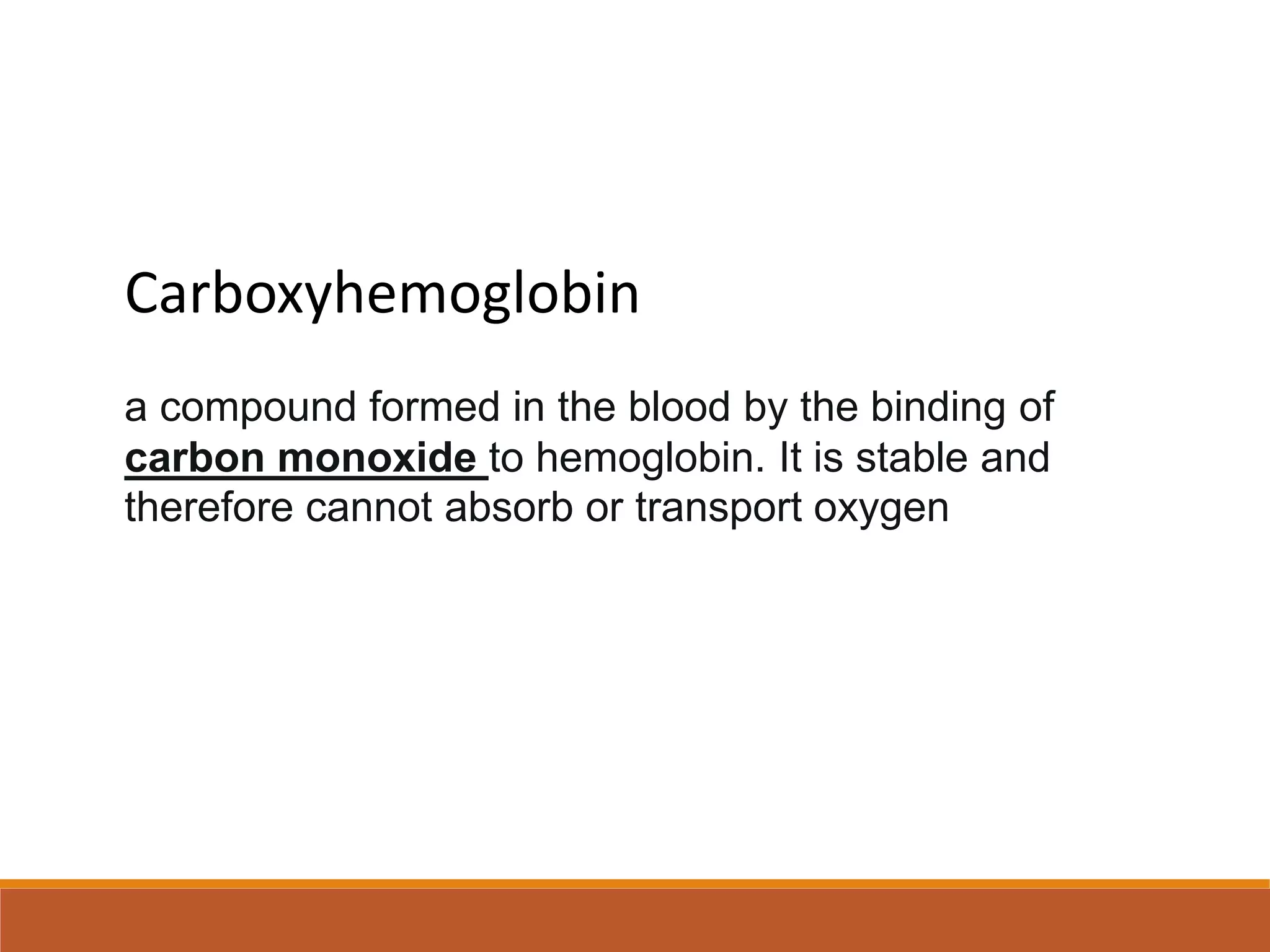 Carboxyhemoglobin

a compound formed in the blood by the binding of carbon monoxide to hemoglobin. It is stable and therefore cannot absorb or transport oxygen